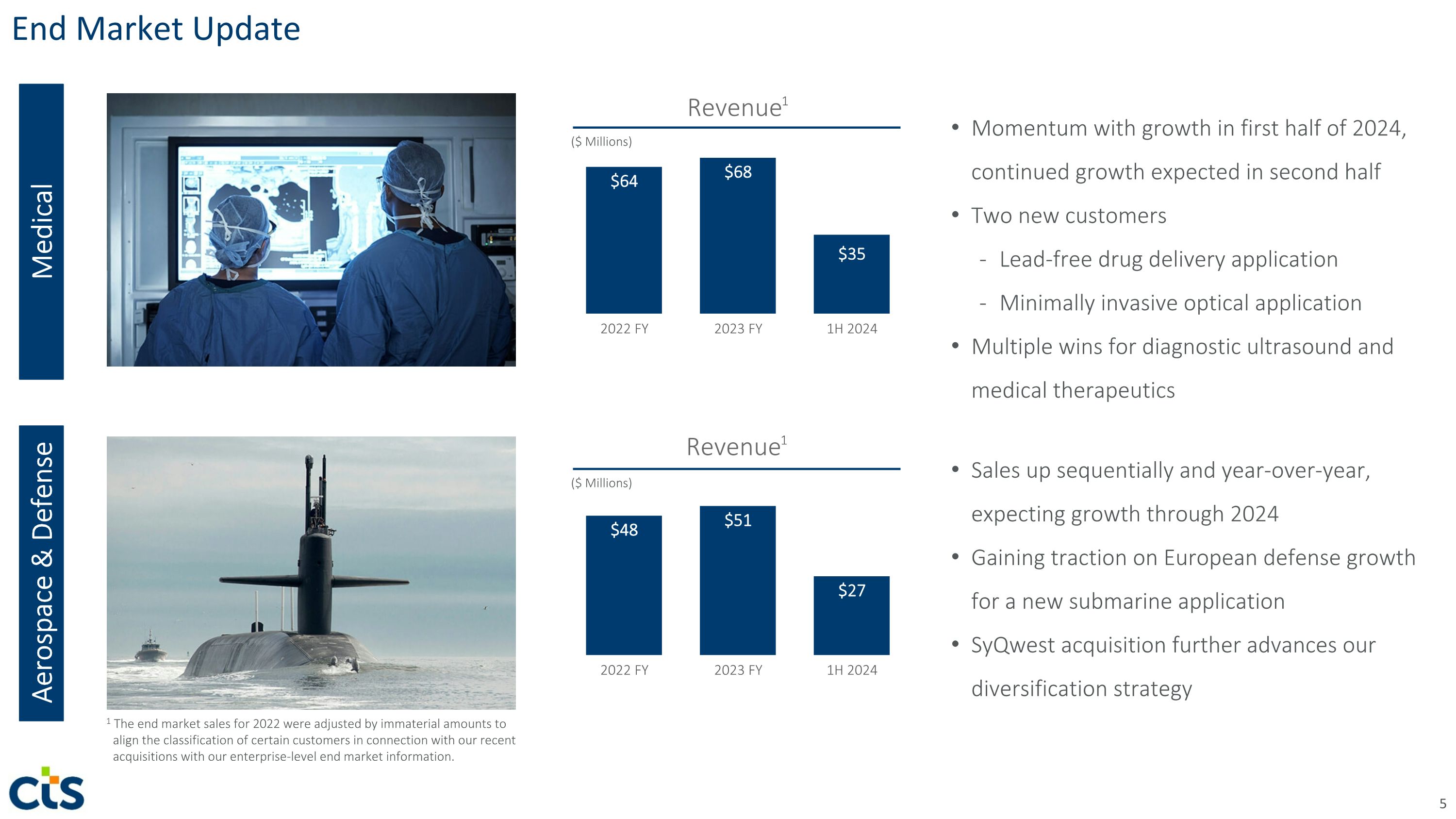 End Market Update

Medical

Revenue$^1$

($ Millions)

$64
$68
$35

2022 FY
2023 FY
1H 2024

• Momentum with growth in first half of 2024, continued growth expected in second half
• Two new customers
- Lead-free drug delivery application
- Minimally invasive optical application
• Multiple wins for diagnostic ultrasound and medical therapeutics

Aerospace & Defense

Revenue$^1$

($ Millions)

$48
$51
$27

2022 FY
2023 FY
1H 2024

• Sales up sequentially and year-over-year, expecting growth through 2024
• Gaining traction on European defense growth for a new submarine application
• SyQwest acquisition further advances our diversification strategy

$^1$ The end market sales for 2022 were adjusted by immaterial amounts to align the classification of certain customers in connection with our recent acquisitions with our enterprise-level end market information.

cts

5